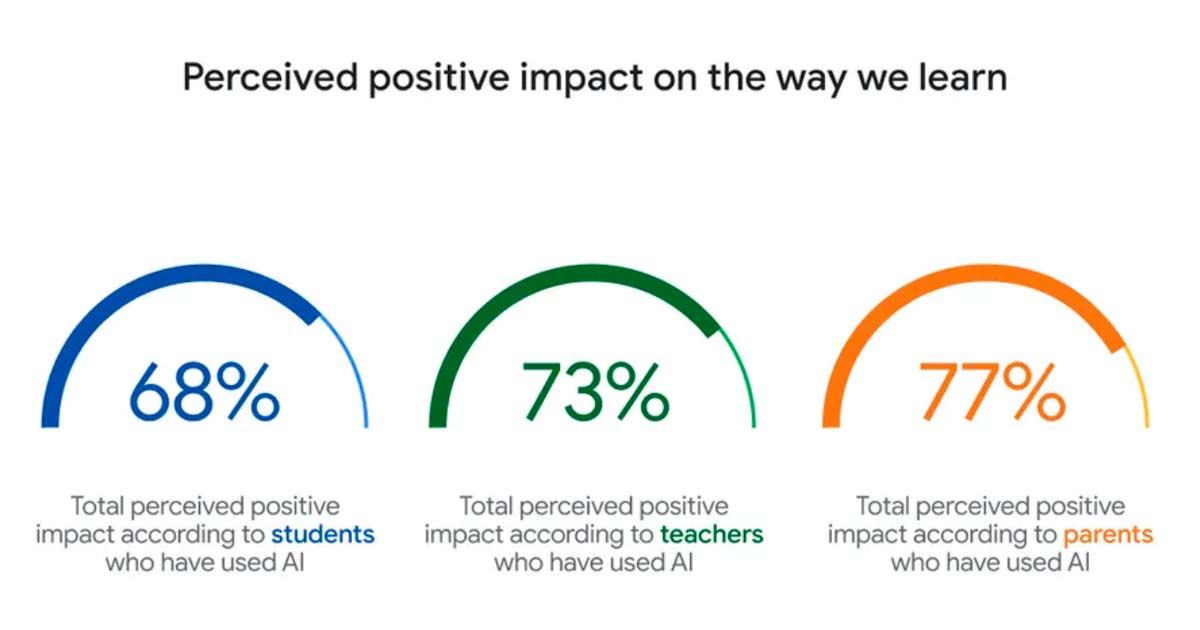 Perceived positive impact on the way we learn

68%

Total perceived positive impact according to students who have used AI

73%

Total perceived positive impact according to teachers who have used AI

77%

Total perceived positive impact according to parents who have used AI